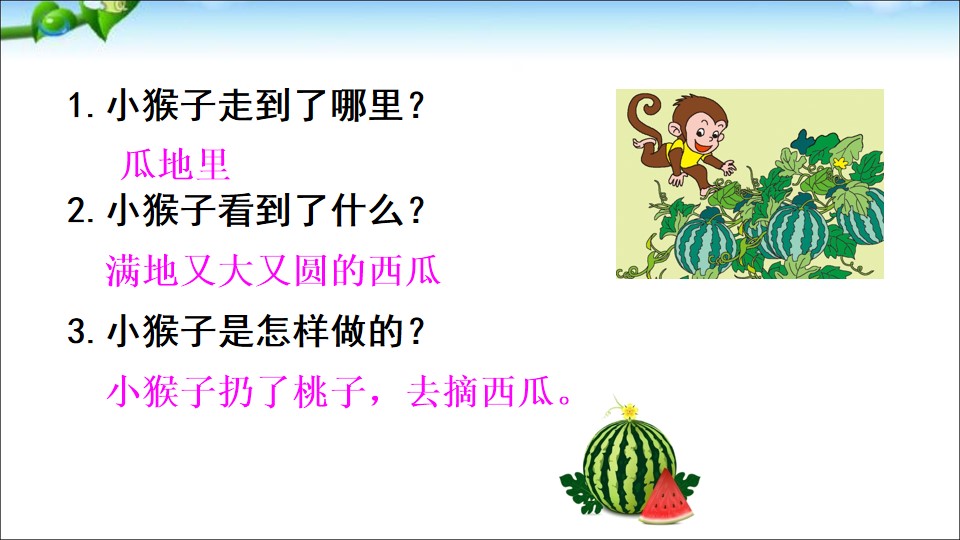 1. 小猴子走到了哪里？

瓜地里

2. 小猴子看到了什么？

满地又大又圆的西瓜

3. 小猴子是怎样做的？

小猴子扔了桃子，去摘西瓜。